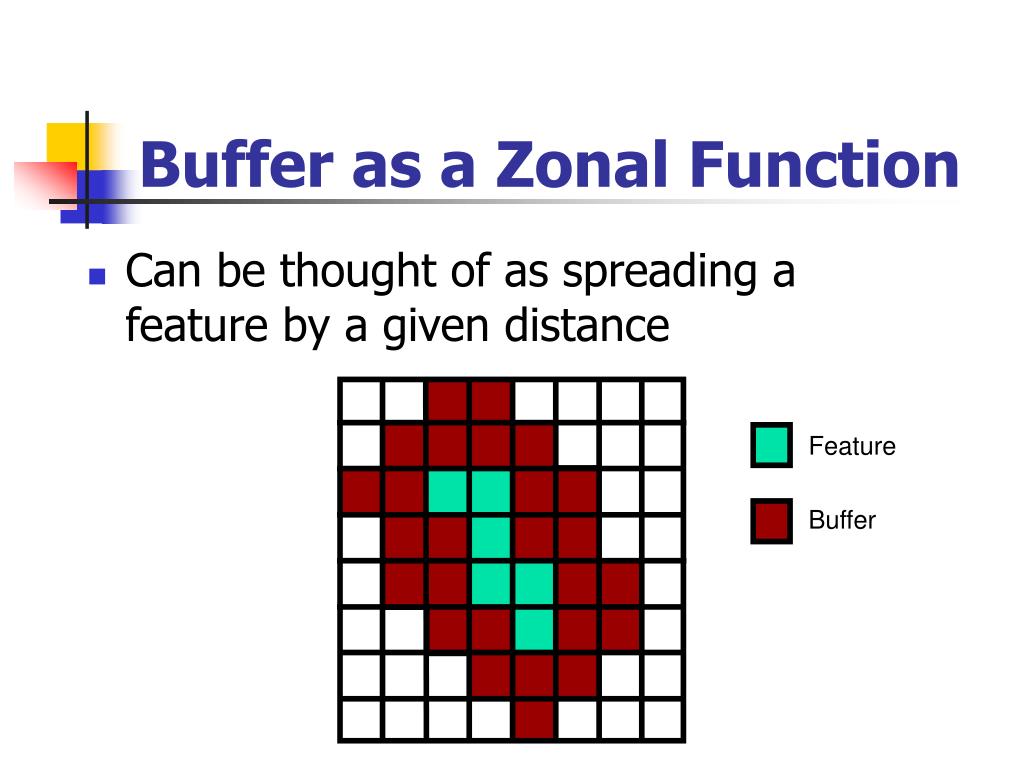 Buffer as a Zonal Function

Can be thought of as spreading a feature by a given distance

Feature

Buffer